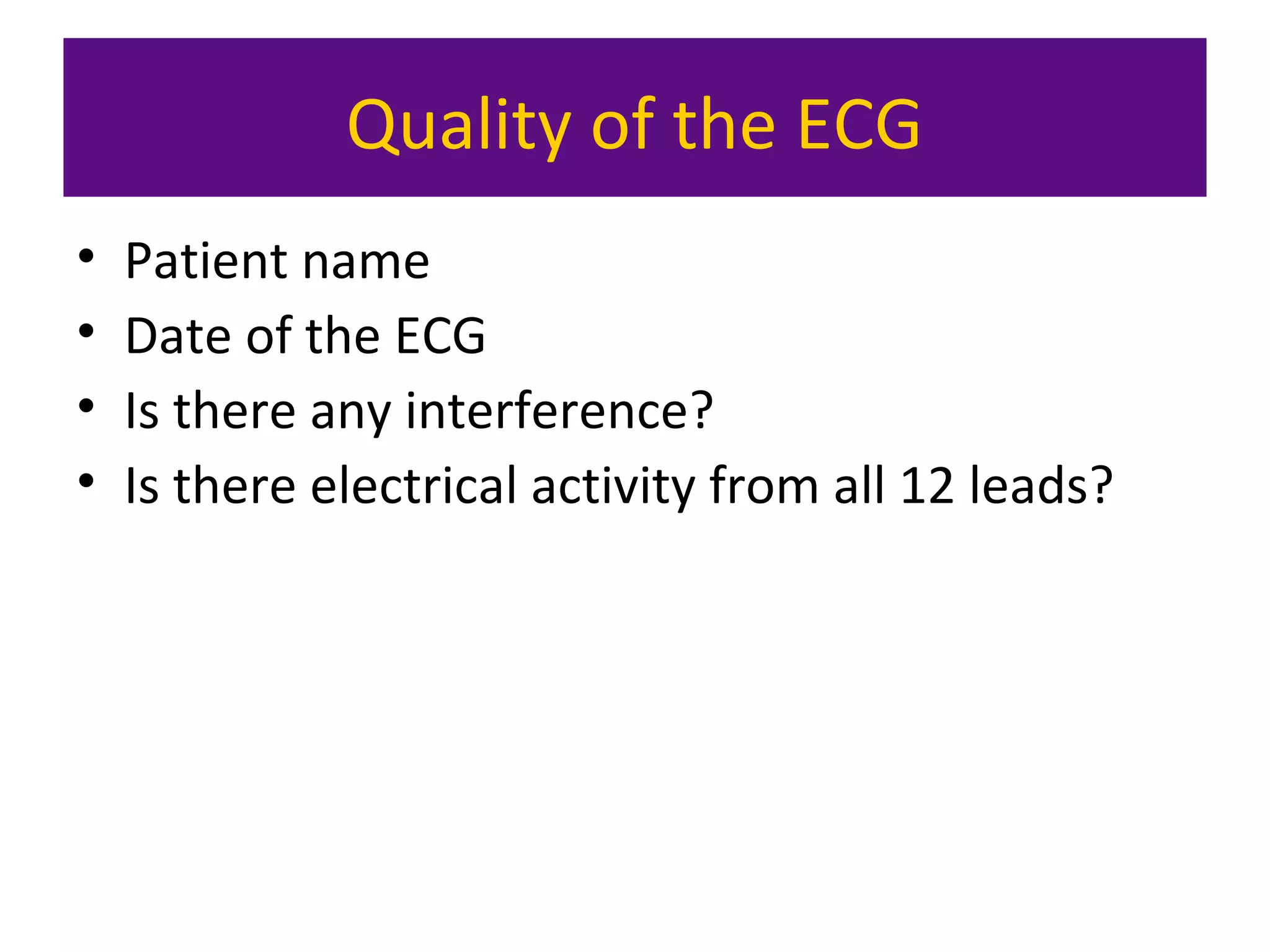 Quality of the ECG

• Patient name
• Date of the ECG
• Is there any interference?
• Is there electrical activity from all 12 leads?